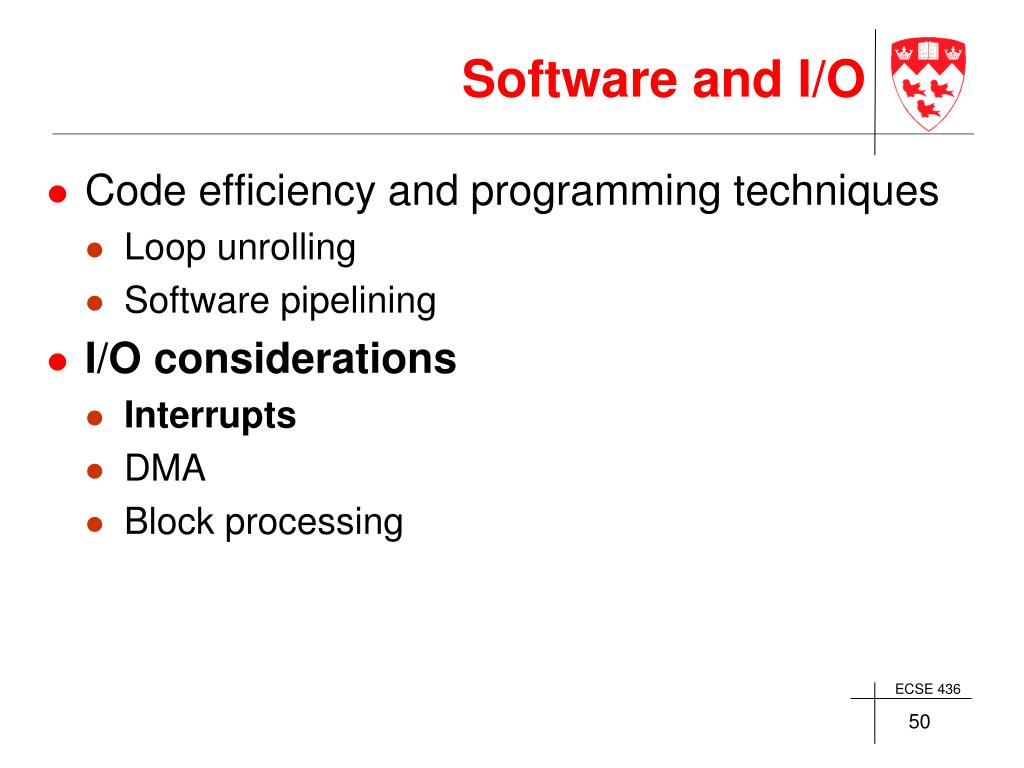 Software and I/O

- Code efficiency and programming techniques
  - Loop unrolling
  - Software pipelining
- I/O considerations
  - Interrupts
  - DMA
  - Block processing

ECSE 436

50